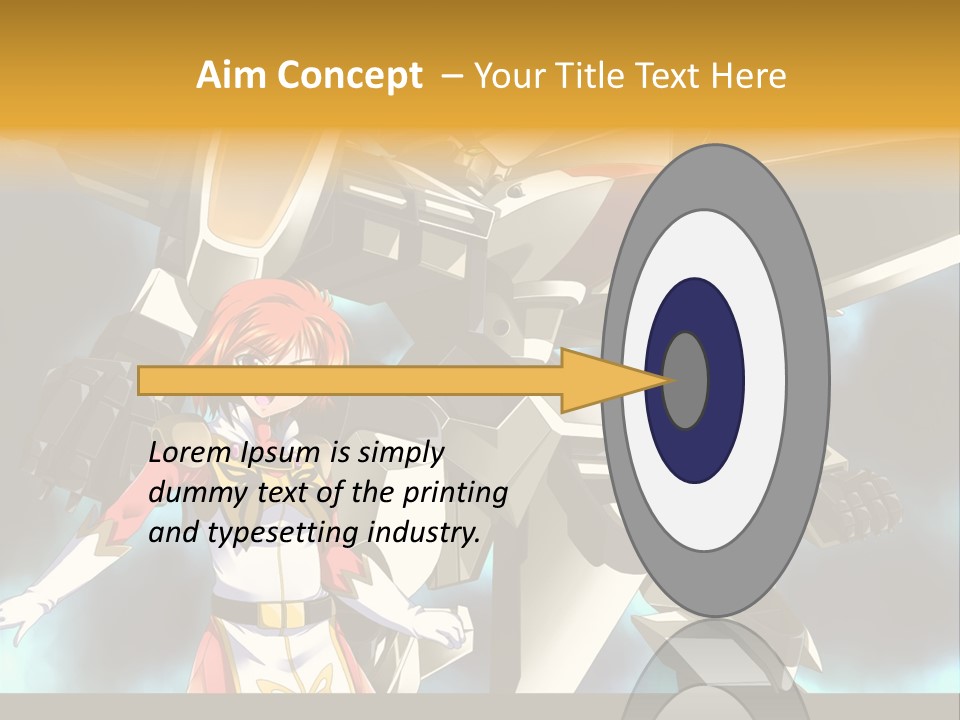 Aim Concept – Your Title Text Here

Lorem Ipsum is simply dummy text of the printing and typesetting industry.